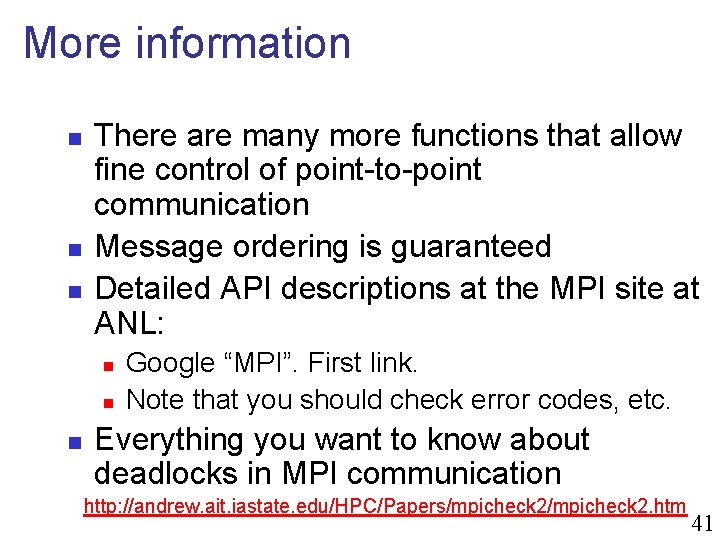 More information

- There are many more functions that allow fine control of point-to-point communication
- Message ordering is guaranteed
- Detailed API descriptions at the MPI site at ANL:
  - Google “MPI”. First link.
  - Note that you should check error codes, etc.
- Everything you want to know about deadlocks in MPI communication

http://andrew.ait.iastate.edu/HPC/Papers/mpicheck2/mpicheck2.htm

41